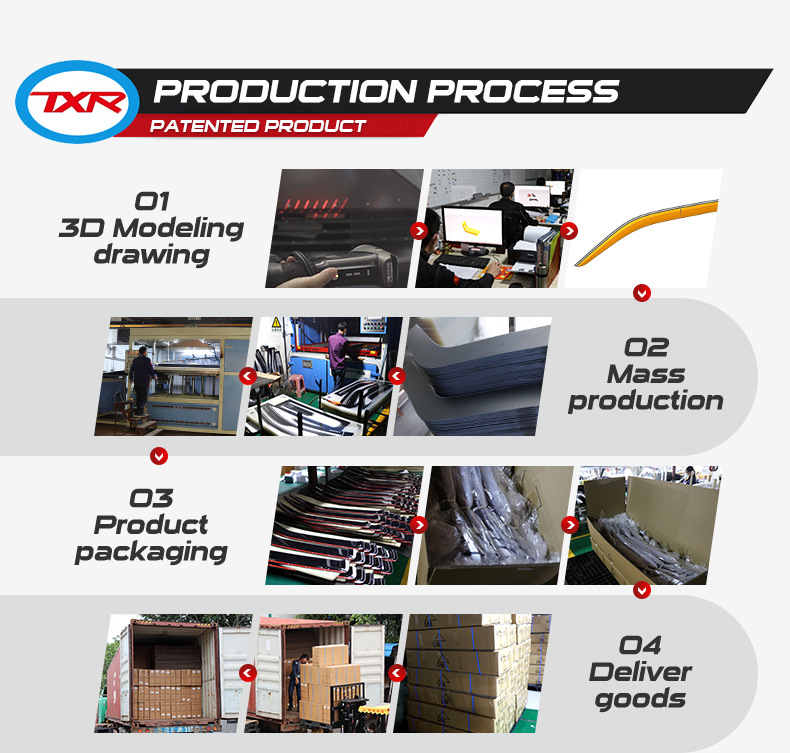 TXR

PRODUCTION PROCESS

PATENTED PRODUCT

01
3D Modeling drawing

02
Mass production

03
Product packaging

04
Deliver goods